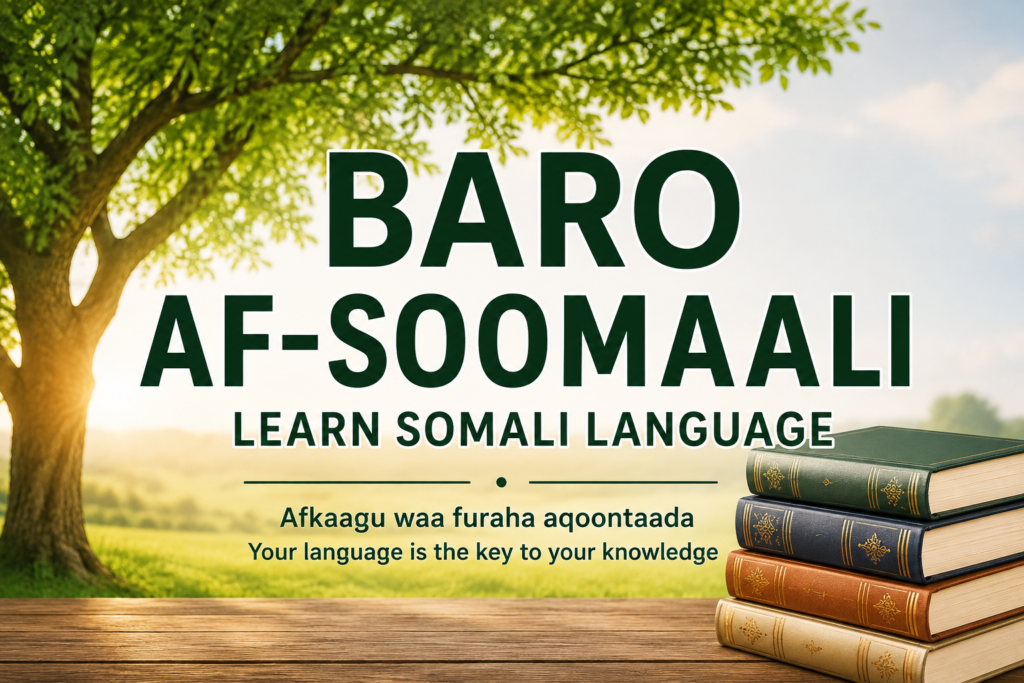 BARO
AF-SOOMAALI

LEARN SOMALI LANGUAGE

Afkaagu waa furaha aqoontaada
Your language is the key to your knowledge